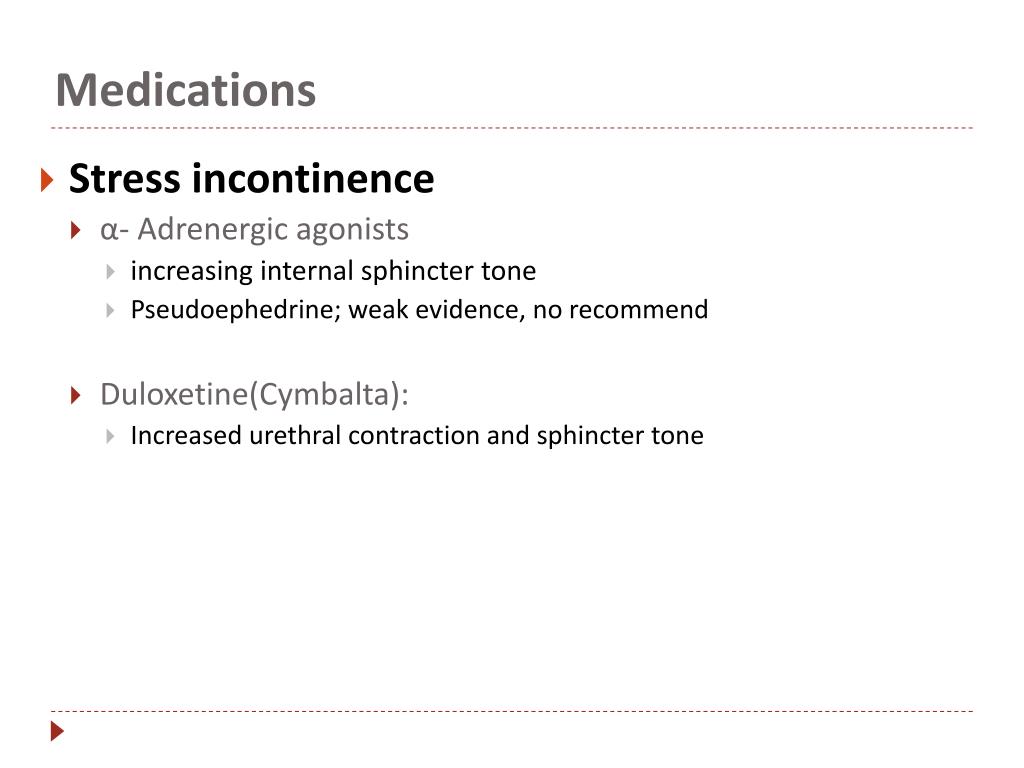 Medications

Stress incontinence

α- Adrenergic agonists

increasing internal sphincter tone

Pseudoephedrine; weak evidence, no recommend

Duloxetine(Cymbalta):

Increased urethral contraction and sphincter tone